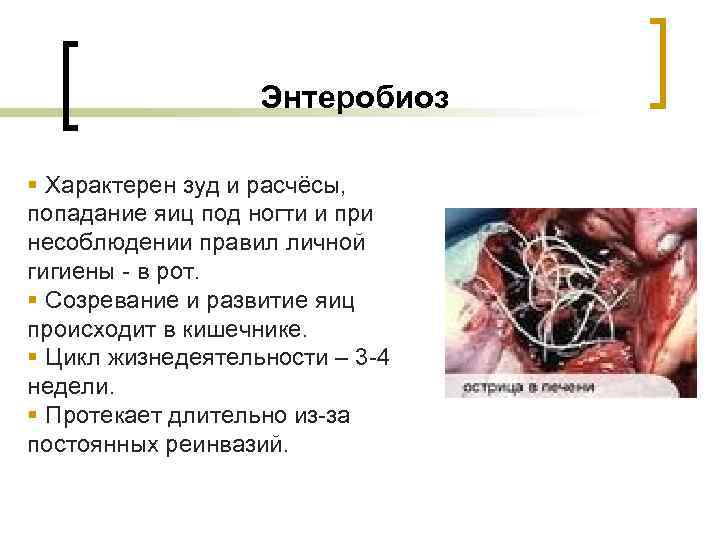 Энтеробиоз

▪ Характерен зуд и расчёсы, попадание яиц под ногти и при несоблюдении правил личной гигиены - в рот.
▪ Созревание и развитие яиц происходит в кишечнике.
▪ Цикл жизнедеятельности – 3-4 недели.
▪ Протекает длительно из-за постоянных реинвазий.

острица в печени